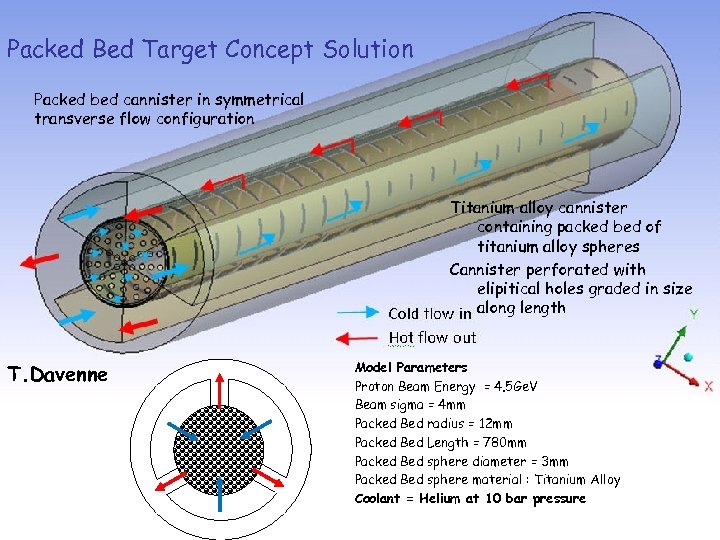 Packed Bed Target Concept Solution

Packed bed cannister in symmetrical transverse flow configuration

Titanium alloy cannister containing packed bed of titanium alloy spheres

Cannister perforated with elipitical holes graded in size along length

Cold flow in

Hot flow out

Y

Z

X

T.Davenne

Model Parameters
Proton Beam Energy = 4.5GeV
Beam sigma = 4mm
Packed Bed radius = 12mm
Packed Bed Length = 780mm
Packed Bed sphere diameter = 3mm
Packed Bed sphere material : Titanium Alloy
Coolant = Helium at 10 bar pressure